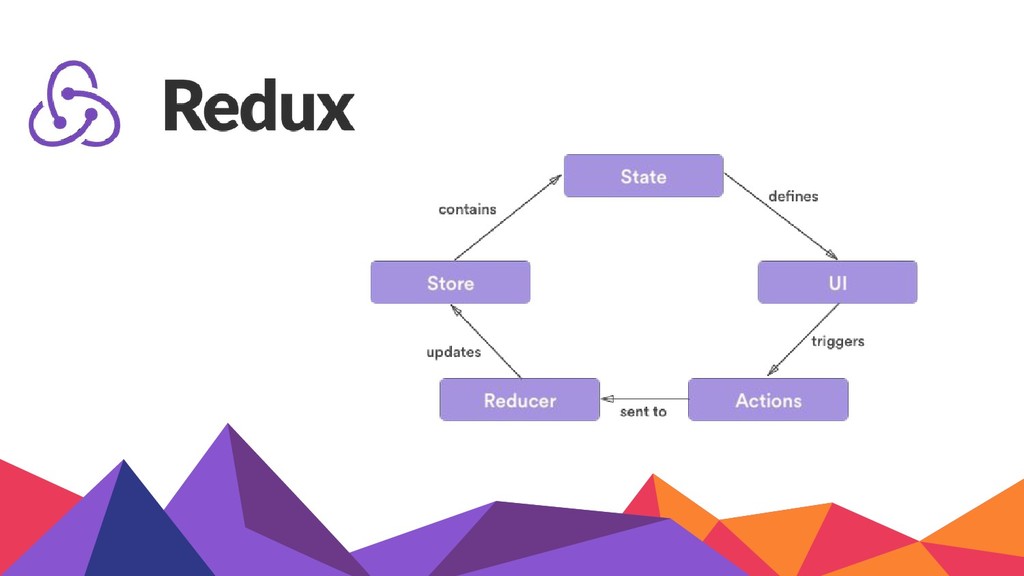 Redux

State

defines

UI

triggers

Actions

sent to

Reducer

updates

Store

contains